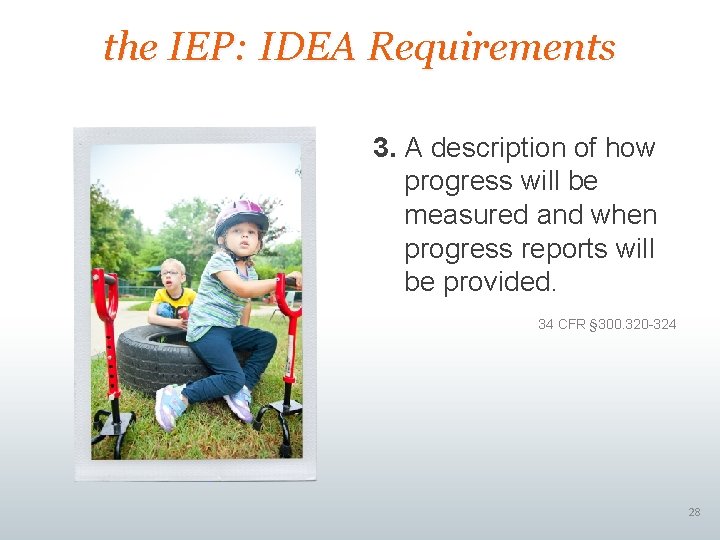 the IEP: IDEA Requirements

3. A description of how progress will be measured and when progress reports will be provided.

34 CFR §300.320-324

28